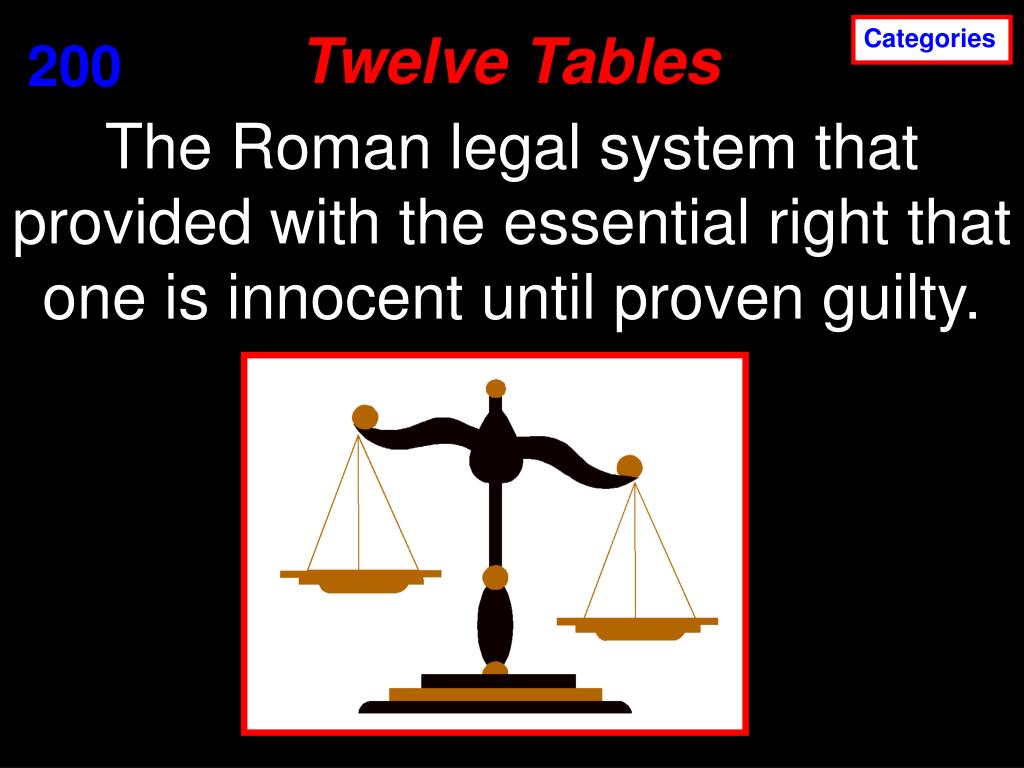 200

Twelve Tables

Categories

The Roman legal system that provided with the essential right that one is innocent until proven guilty.